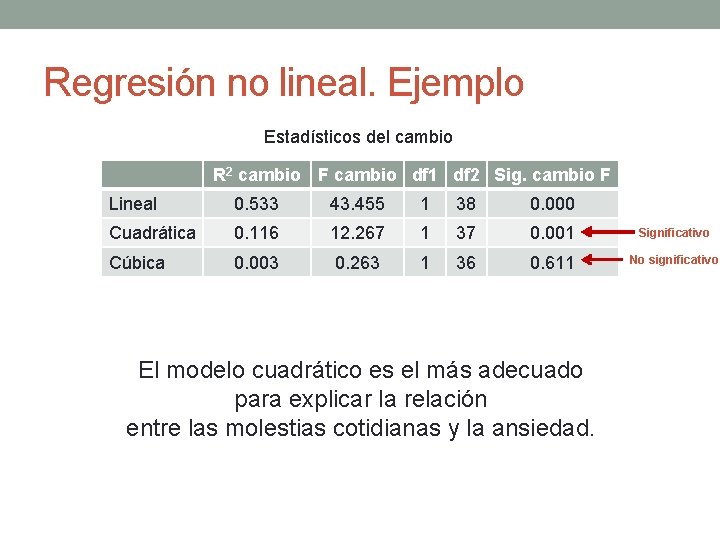 Regresión no lineal. Ejemplo

Estadísticos del cambio

| | $R^2$ cambio | F cambio | df1 | df2 | Sig. cambio F |
|---|---|---|---|---|---|
| Lineal | 0.533 | 43.455 | 1 | 38 | 0.000 |
| Cuadrática | 0.116 | 12.267 | 1 | 37 | 0.001 |
| Cúbica | 0.003 | 0.263 | 1 | 36 | 0.611 |

Significativo

No significativo

El modelo cuadrático es el más adecuado
para explicar la relación
entre las molestias cotidianas y la ansiedad.